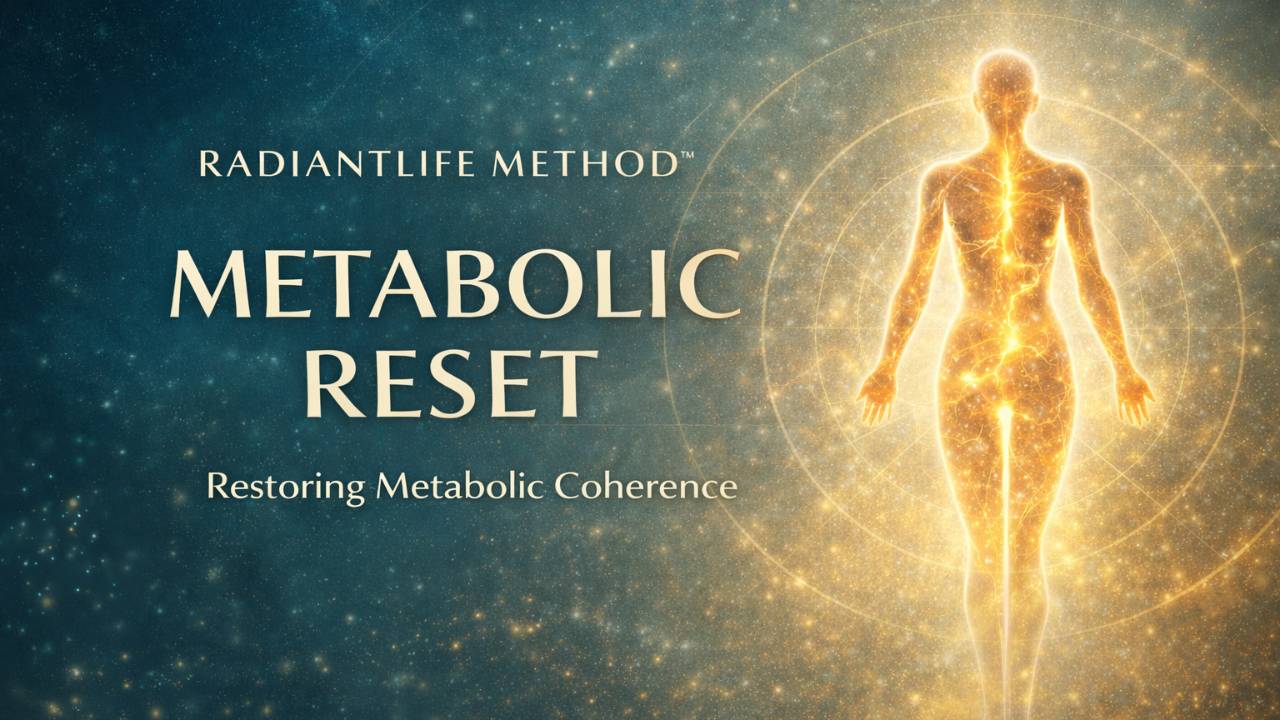 RADIANTLIFE METHOD™

METABOLIC RESET

Restoring Metabolic Coherence